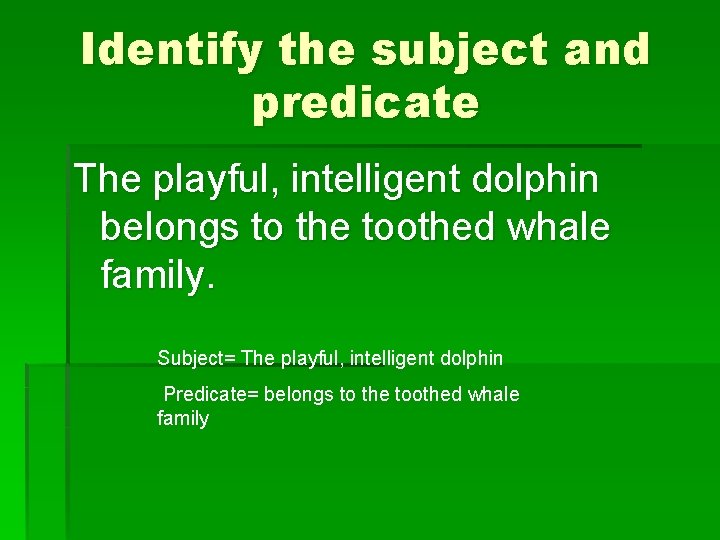 Identify the subject and predicate

The playful, intelligent dolphin belongs to the toothed whale family.

Subject= The playful, intelligent dolphin

Predicate= belongs to the toothed whale family